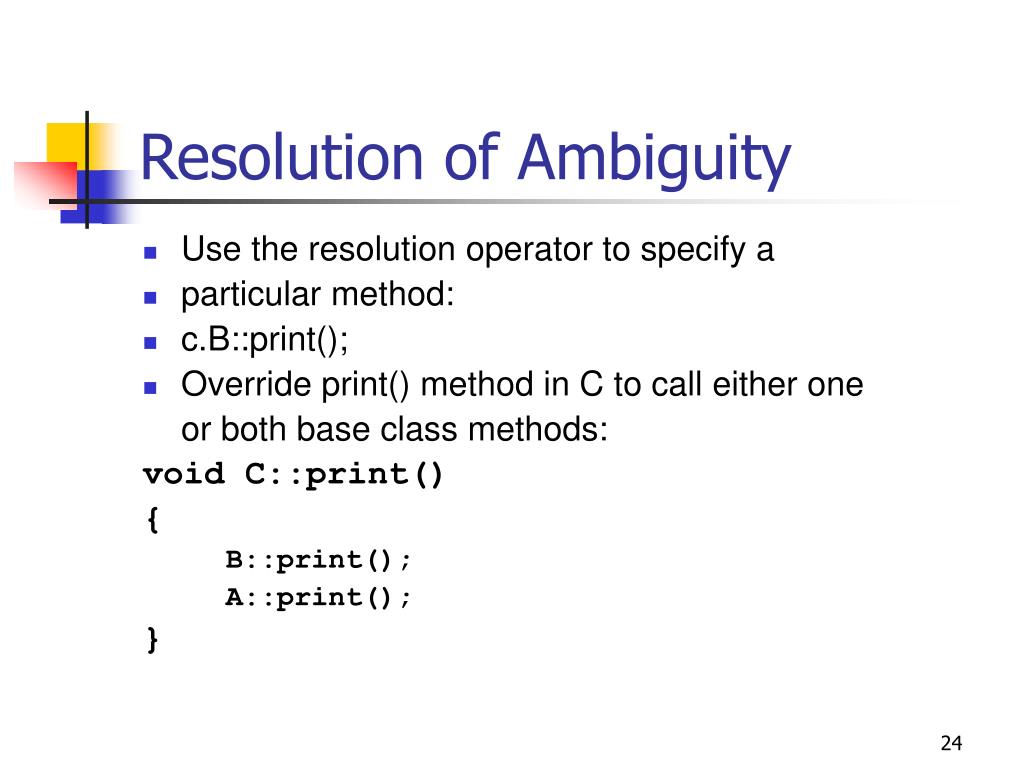 Resolution of Ambiguity

- Use the resolution operator to specify a
- particular method:
- c.B::print();
- Override print() method in C to call either one or both base class methods:

void C::print()
{
    B::print();
    A::print();
}

24